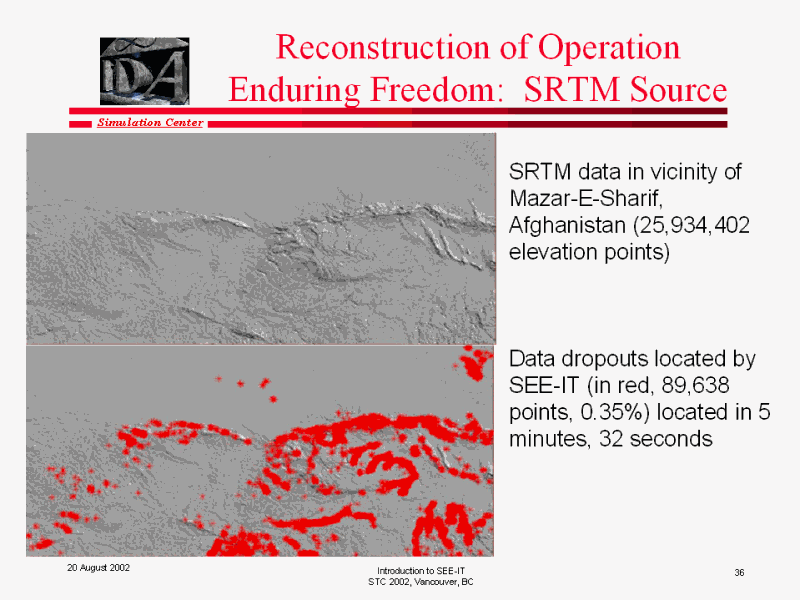 IDA

Reconstruction of Operation Enduring Freedom: SRTM Source

Simulation Center

SRTM data in vicinity of Mazar-E-Sharif, Afghanistan (25,934,402 elevation points)

Data dropouts located by SEE-IT (in red, 89,638 points, 0.35%) located in 5 minutes, 32 seconds

20 August 2002

Introduction to SEE-IT
STC 2002, Vancouver, BC

36